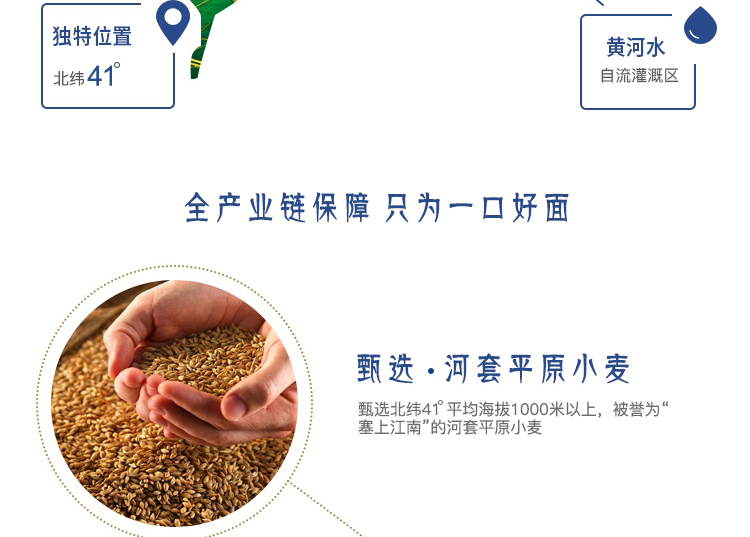 独特位置
北纬41°

黄河水
自流灌溉区

全产业链保障 只为一口好面

甄选·河套平原小麦

甄选北纬41°平均海拔1000米以上，被誉为“塞上江南”的河套平原小麦